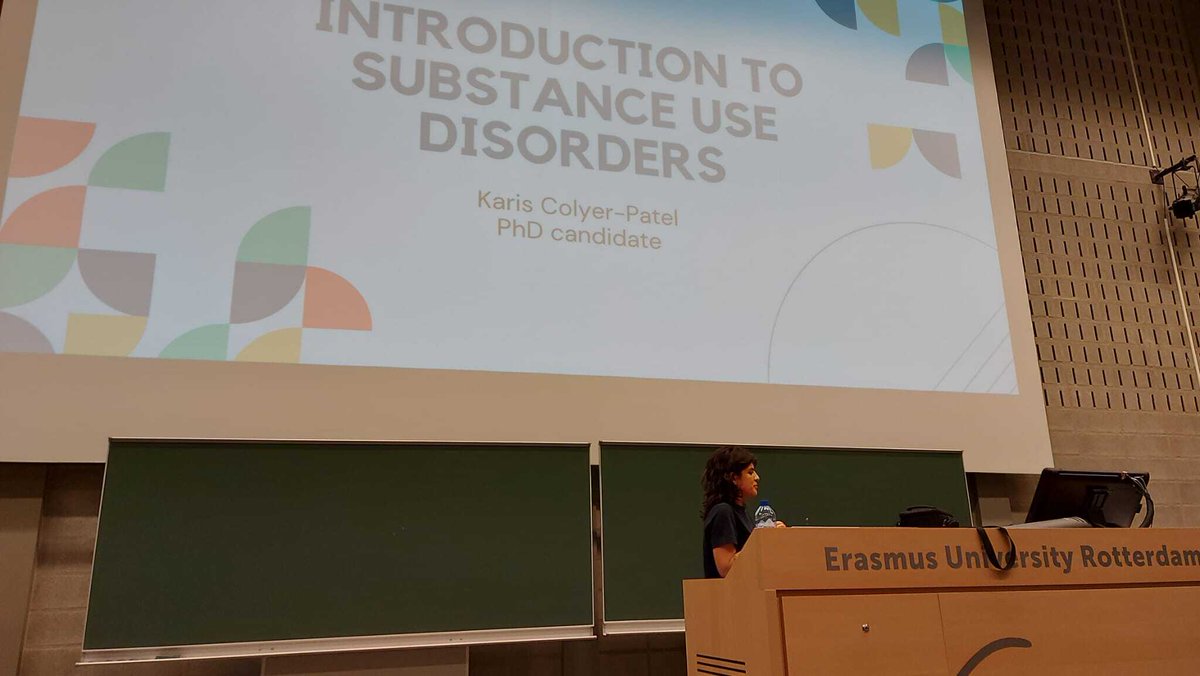 INTRODUCTION TO SUBSTANCE USE DISORDERS

Karis Colyer-Patel
PhD candidate

Erasmus University Rotterdam